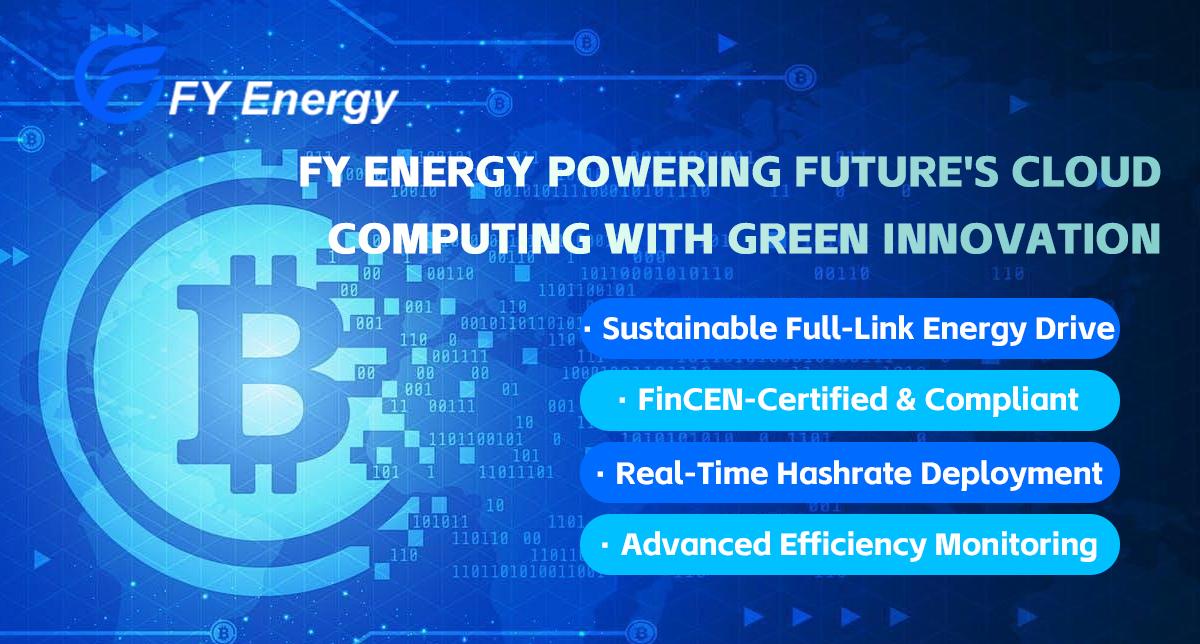 FY Energy

FY ENERGY POWERING FUTURE'S CLOUD COMPUTING WITH GREEN INNOVATION

· Sustainable Full-Link Energy Drive

· FinCEN-Certified & Compliant

· Real-Time Hashrate Deployment

· Advanced Efficiency Monitoring